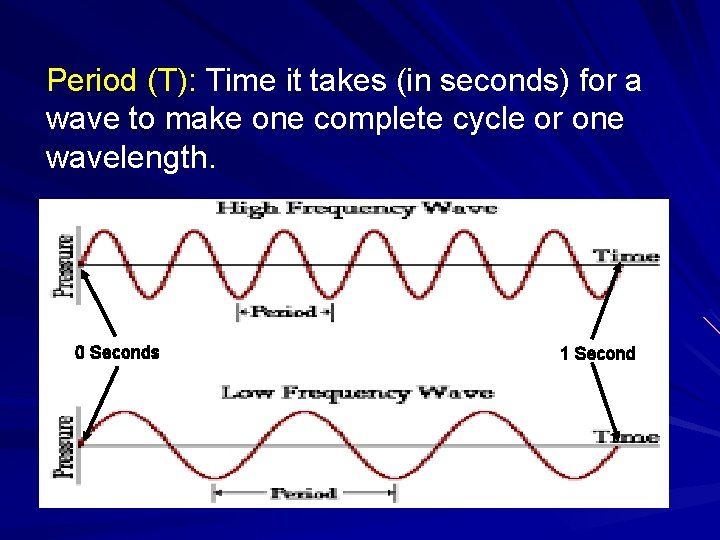 Period (T): Time it takes (in seconds) for a wave to make one complete cycle or one wavelength.

High Frequency Wave

Pressure

Time

Period

0 Seconds

1 Second

Low Frequency Wave

Pressure

Time

Period